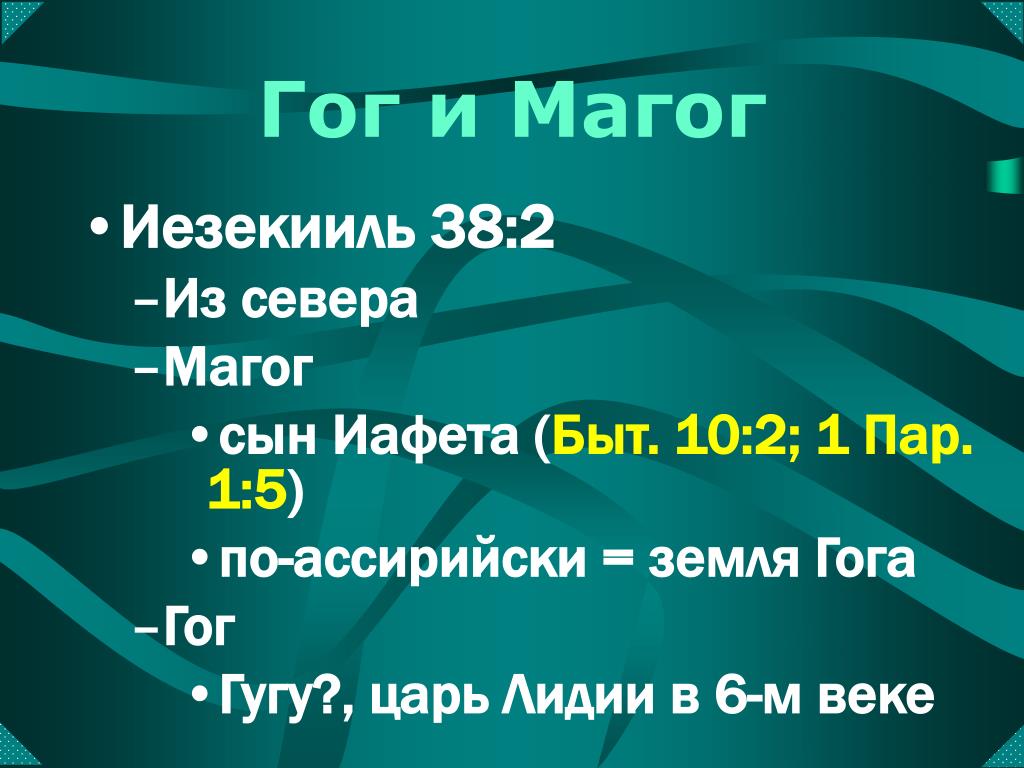 Гог и Магог

• Иезекииль 38:2
– Из севера
– Магог
• сын Иафета (Быт. 10:2; 1 Пар. 1:5)
• по-ассирийски = земля Гога
– Гог
• Гугу?, царь Лидии в 6-м веке